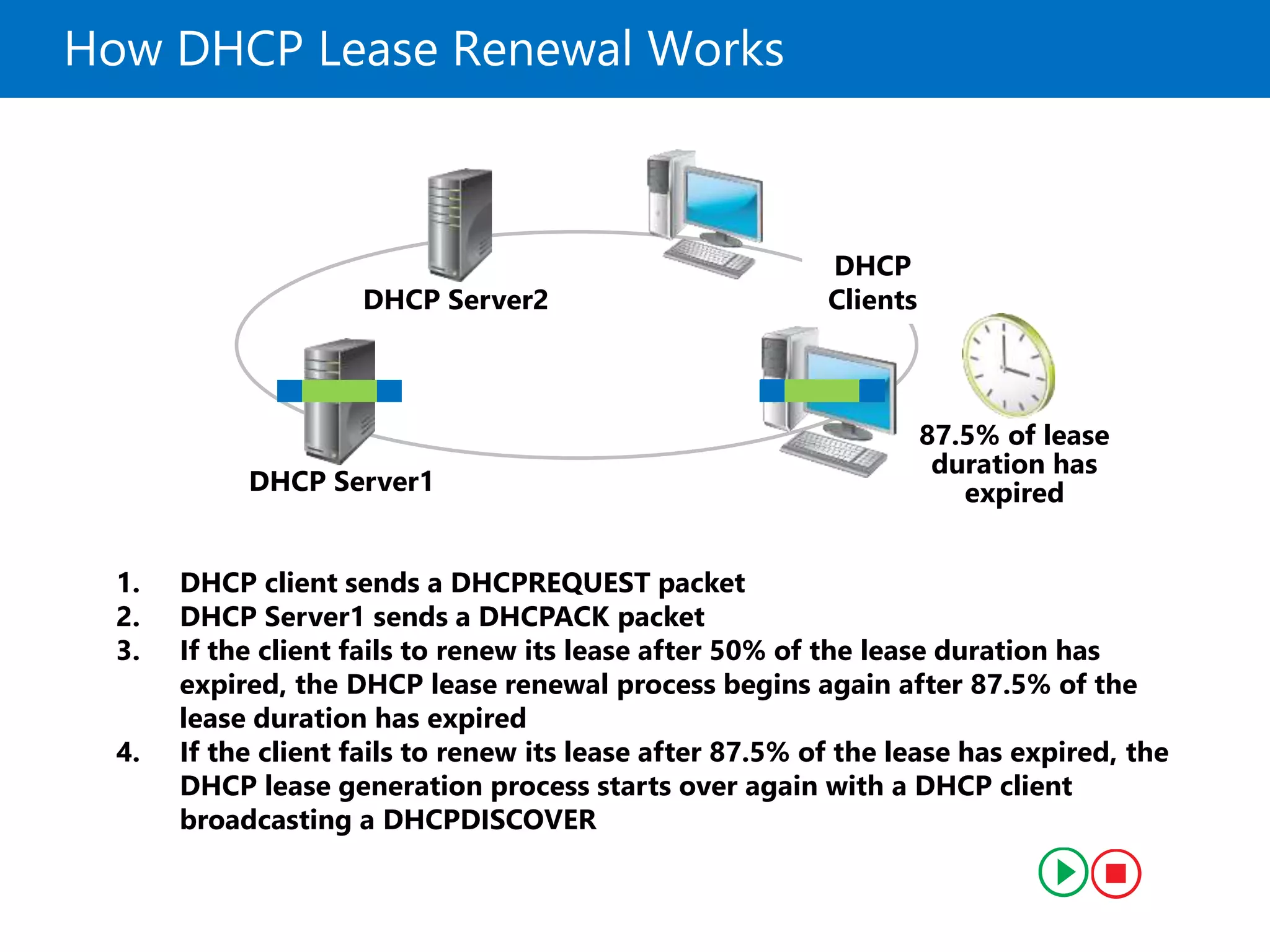 How DHCP Lease Renewal Works

DHCP Server2

DHCP Clients

DHCP Server1

87.5% of lease duration has expired

1. DHCP client sends a DHCPREQUEST packet
2. DHCP Server1 sends a DHCPACK packet
3. If the client fails to renew its lease after 50% of the lease duration has expired, the DHCP lease renewal process begins again after 87.5% of the lease duration has expired
4. If the client fails to renew its lease after 87.5% of the lease has expired, the DHCP lease generation process starts over again with a DHCP client broadcasting a DHCPDISCOVER